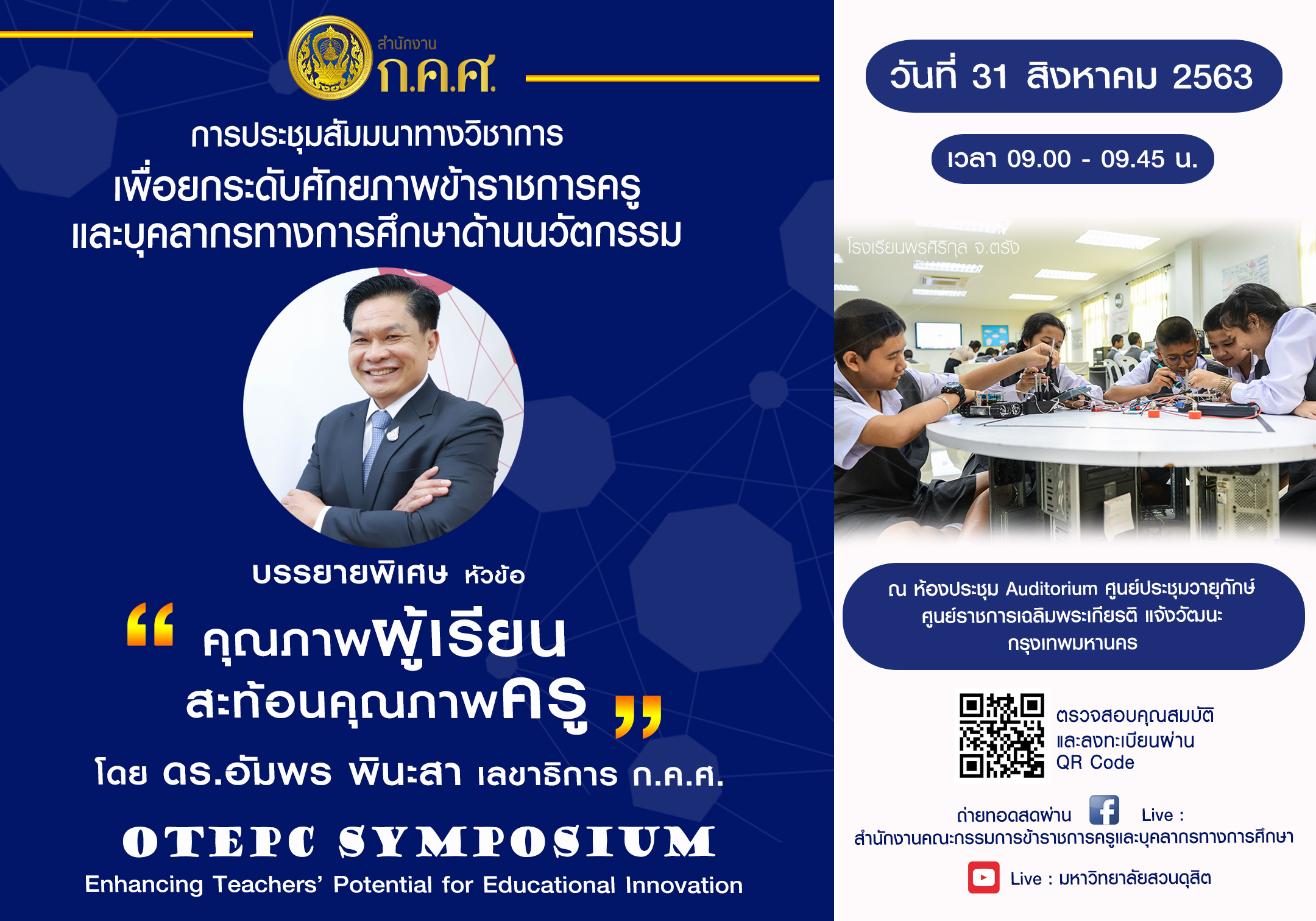 สำนักงาน
ก.ค.ศ.

การประชุมสัมมนาทางวิชาการ
เพื่อยกระดับศักยภาพข้าราชการครู
และบุคลากรทางการศึกษาด้านนวัตกรรม

บรรยายพิเศษ หัวข้อ

“ คุณภาพผู้เรียน
สะท้อนคุณภาพครู ”

โดย ดร.อัมพร พินะสา เลขาธิการ ก.ค.ศ.

OTEPC SYMPOSIUM
Enhancing Teachers’ Potential for Educational Innovation

วันที่ 31 สิงหาคม 2563

เวลา 09.00 - 09.45 น.

โรงเรียนพรศิริกุล จ.ตรัง

ณ ห้องประชุม Auditorium ศูนย์ประชุมวายุภักษ์ ศูนย์ราชการเฉลิมพระเกียรติ แจ้งวัฒนะ กรุงเทพมหานคร

ตรวจสอบคุณสมบัติ
และลงทะเบียนผ่าน
QR Code

ถ่ายทอดสดผ่าน Live :
สำนักงานคณะกรรมการข้าราชการครูและบุคลากรทางการศึกษา

Live : มหาวิทยาลัยสวนดุสิต